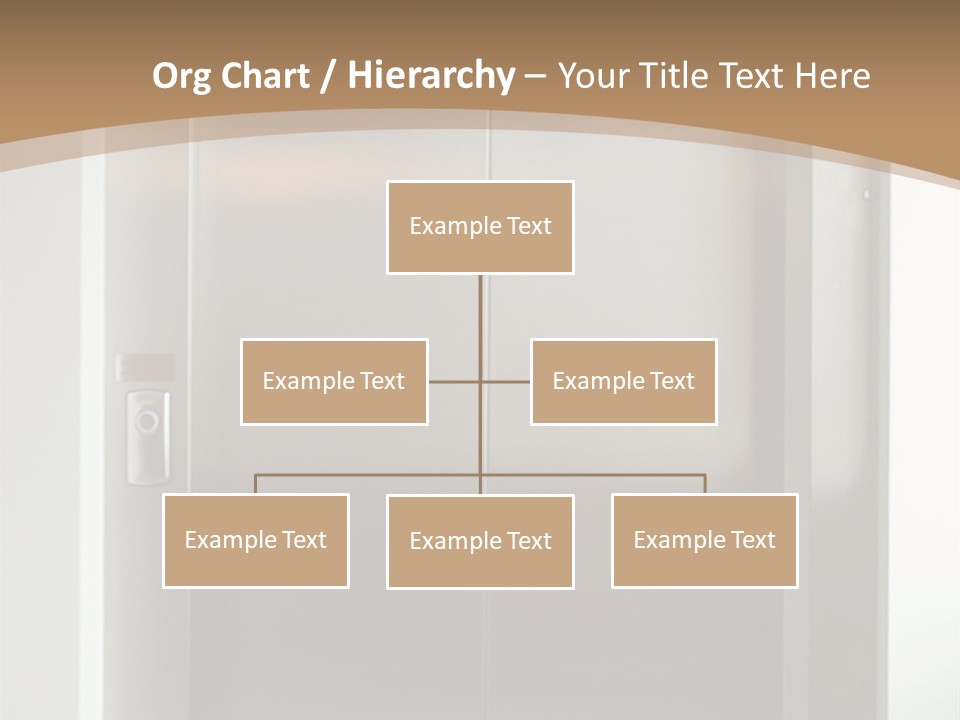 Org Chart / Hierarchy – Your Title Text Here

Example Text

Example Text

Example Text

Example Text

Example Text

Example Text